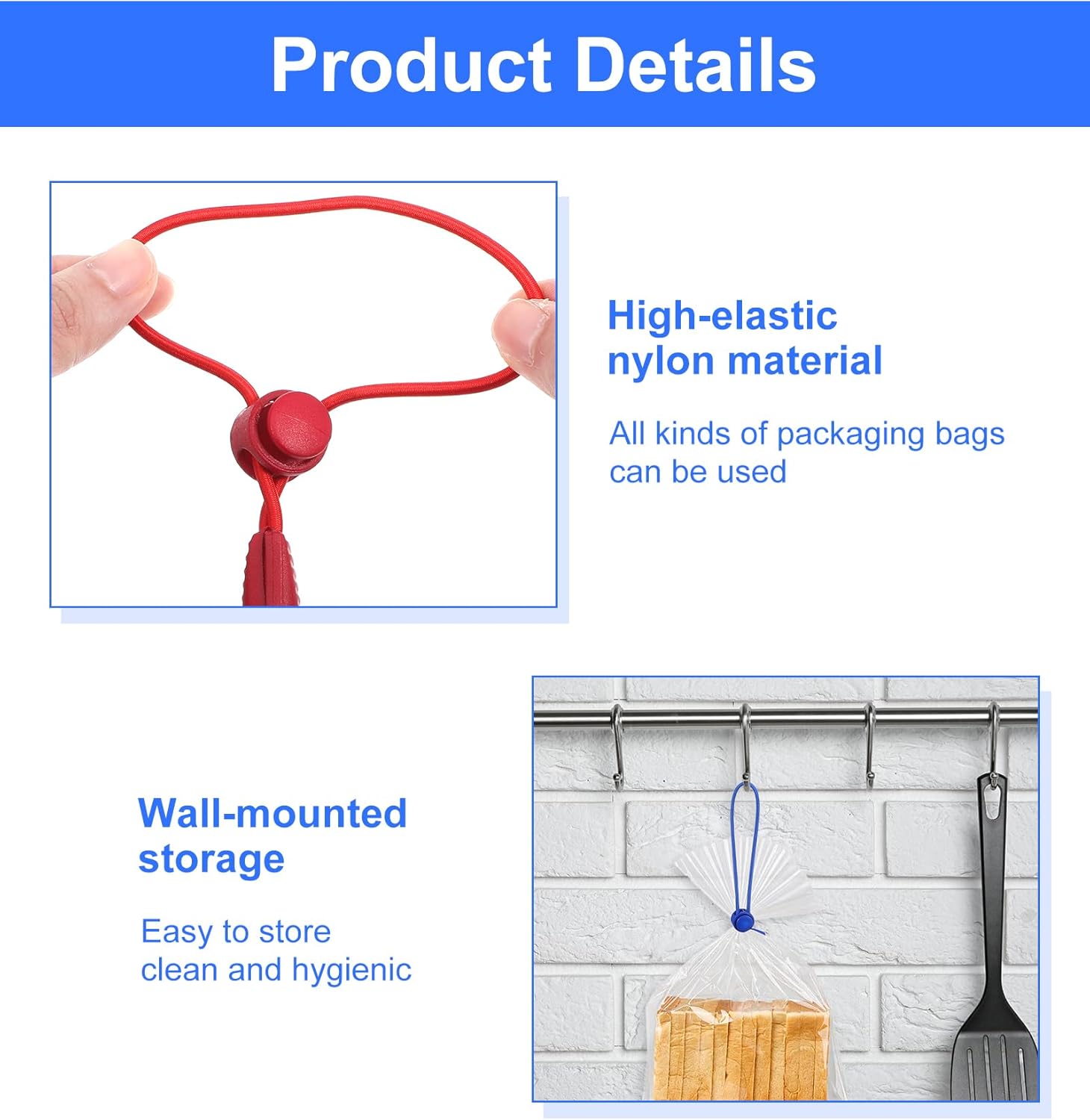 Product Details

High-elastic nylon material

All kinds of packaging bags can be used

Wall-mounted storage

Easy to store
clean and hygienic